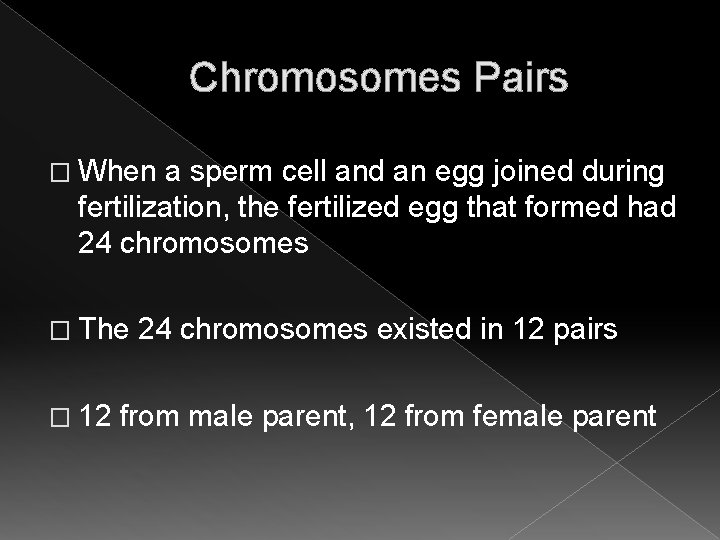 Chromosomes Pairs

□ When a sperm cell and an egg joined during fertilization, the fertilized egg that formed had 24 chromosomes

□ The 24 chromosomes existed in 12 pairs

□ 12 from male parent, 12 from female parent